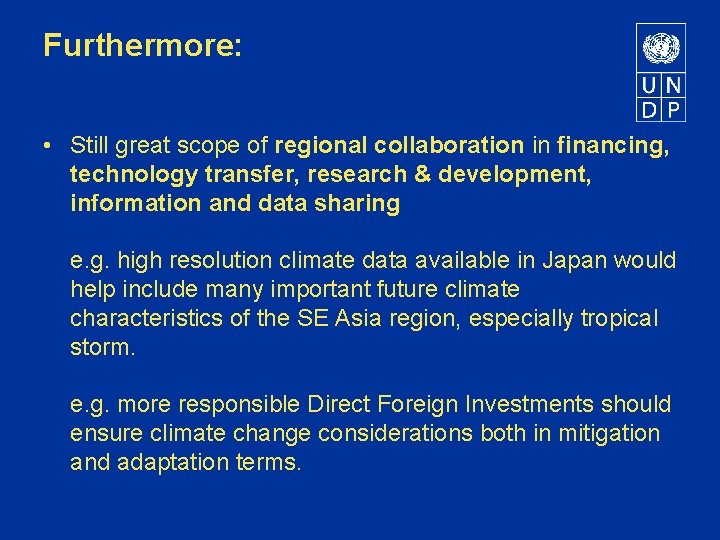 Furthermore:

U N
D P

• Still great scope of regional collaboration in financing, technology transfer, research & development, information and data sharing

e.g. high resolution climate data available in Japan would help include many important future climate characteristics of the SE Asia region, especially tropical storm.

e.g. more responsible Direct Foreign Investments should ensure climate change considerations both in mitigation and adaptation terms.